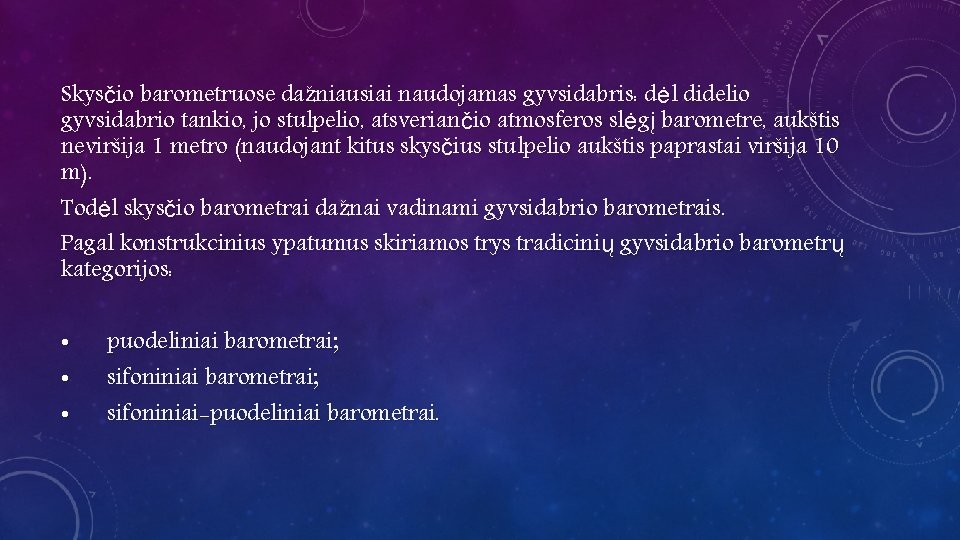 Skysčio barometruose dažniausiai naudojamas gyvsidabris: dėl didelio gyvsidabrio tankio, jo stulpelio, atsveriančio atmosferos slėgį barometre, aukštis neviršija 1 metro (naudojant kitus skysčius stulpelio aukštis paprastai viršija 10 m).

Todėl skysčio barometrai dažnai vadinami gyvsidabrio barometrais.

Pagal konstrukcinius ypatumus skiriamos trys tradicinių gyvsidabrio barometrų kategorijos:

• puodeliniai barometrai;
• sifoniniai barometrai;
• sifoniniai-puodeliniai barometrai.